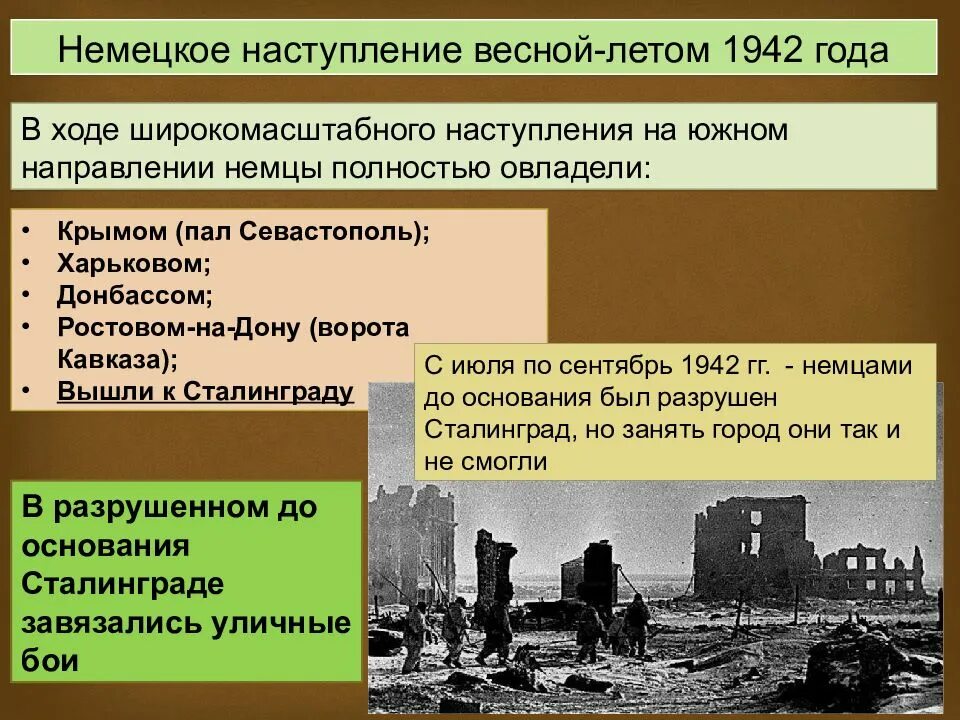 Немецкое наступление весной-летом 1942 года

В ходе широкомасштабного наступления на южном направлении немцы полностью овладели:

• Крымом (пал Севастополь);
• Харьковом;
• Донбассом;
• Ростовом-на-Дону (ворота Кавказа);
• Вышли к Сталинграду

С июля по сентябрь 1942 гг. - немцами до основания был разрушен Сталинград, но занять город они так и не смогли

В разрушенном до основания Сталинграде завязались уличные бои